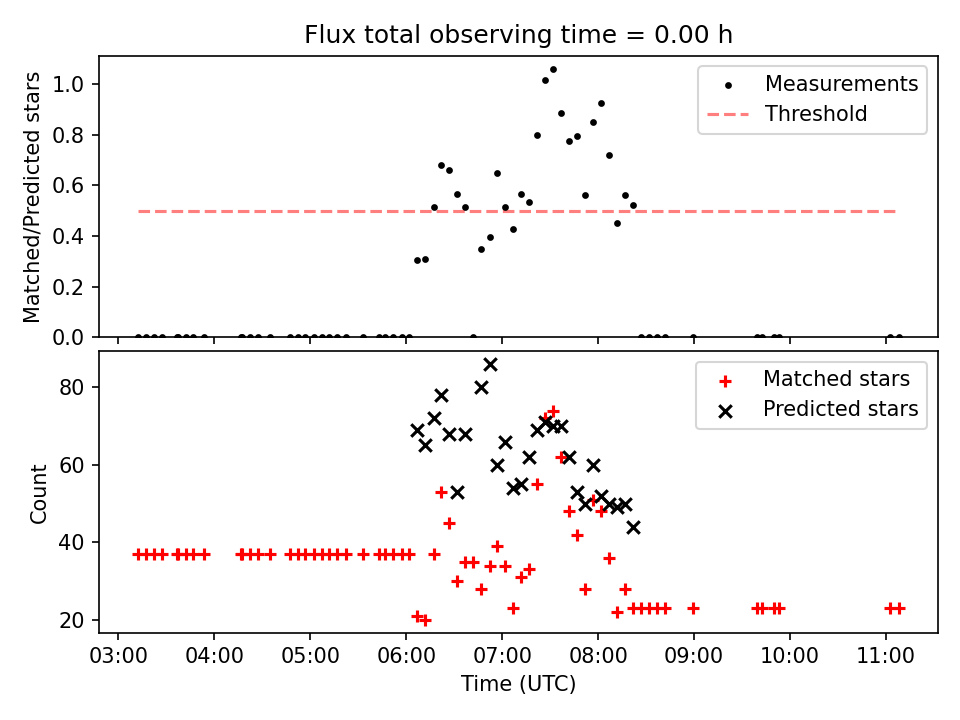 Flux total observing time = 0.00 h

Matched/Predicted stars

1.0
0.8
0.6
0.4
0.2
0.0

Measurements
Threshold

Count

80
60
40
20

Matched stars
Predicted stars

03:00 04:00 05:00 06:00 07:00 08:00 09:00 10:00 11:00
Time (UTC)